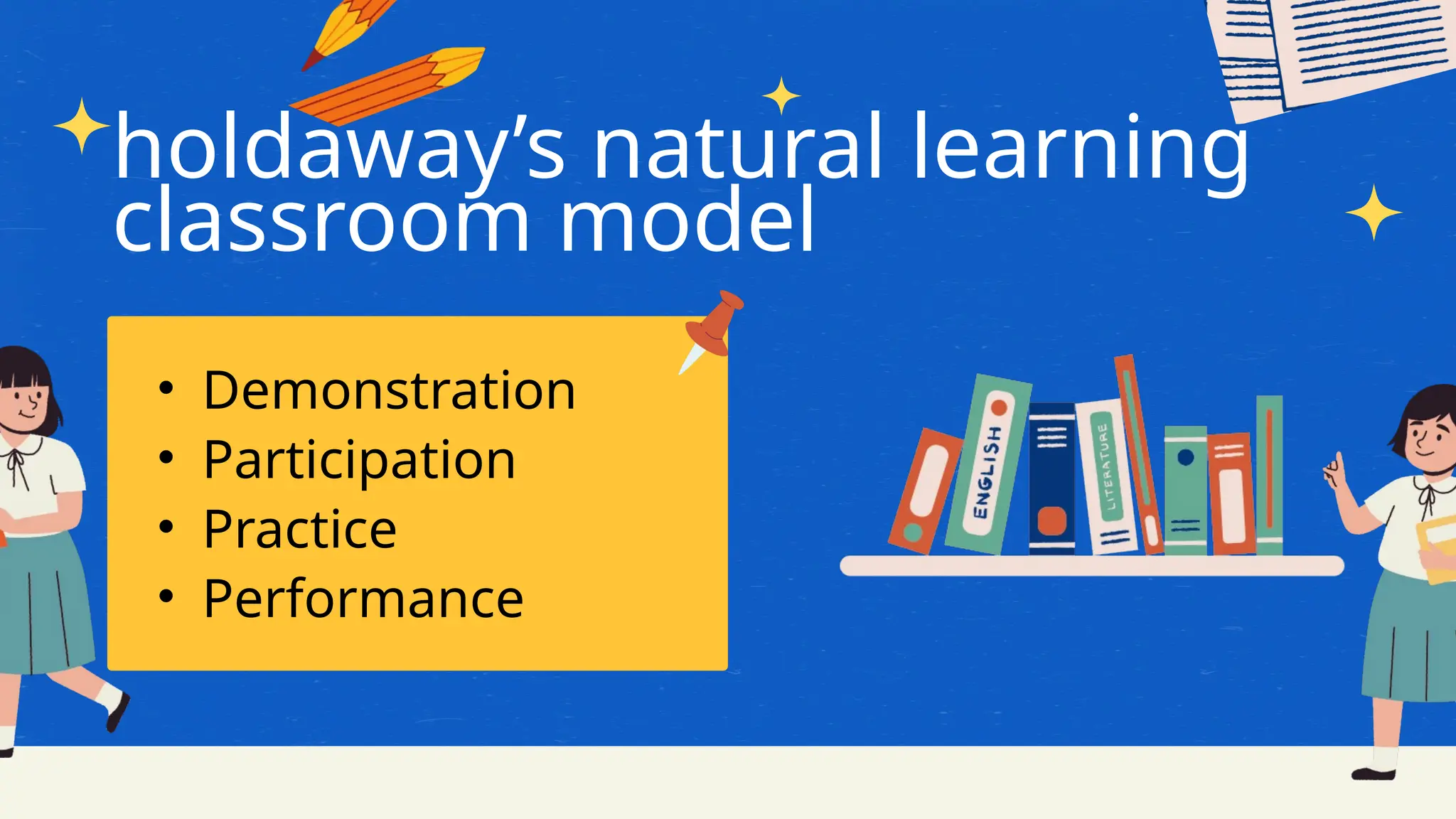 holdaway's natural learning classroom model

• Demonstration
• Participation
• Practice
• Performance

ENGLISH

LITERATURE